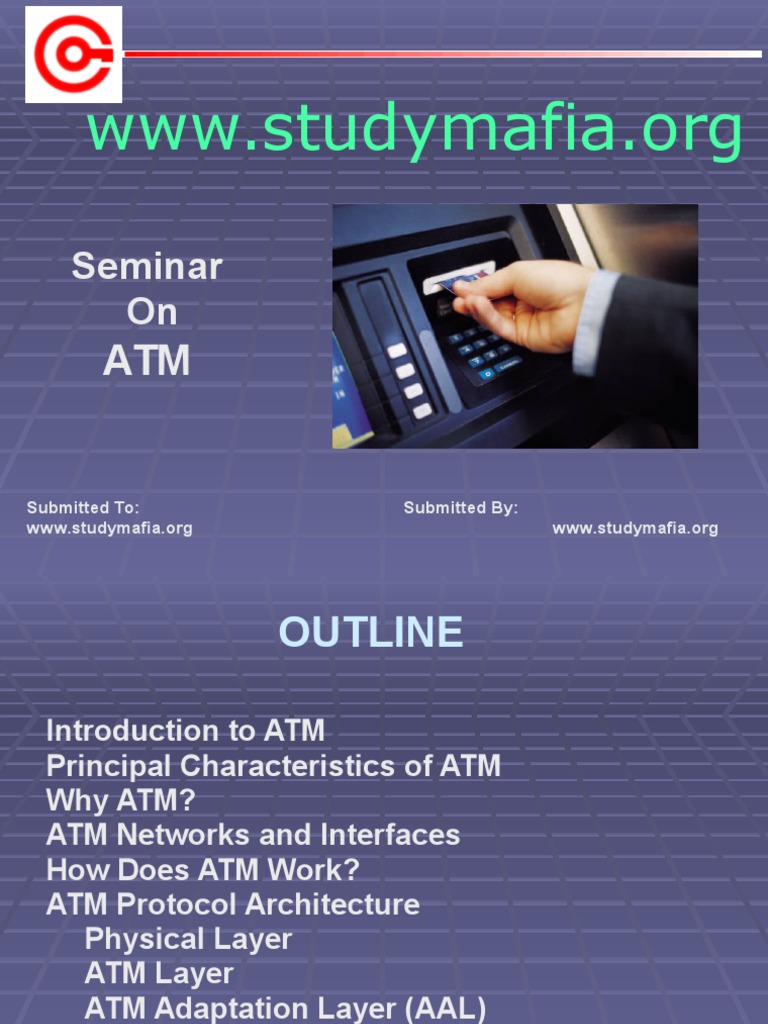 www.studymafia.org

Seminar
On
ATM

Submitted To:
www.studymafia.org

Submitted By:
www.studymafia.org

OUTLINE

Introduction to ATM
Principal Characteristics of ATM
Why ATM?
ATM Networks and Interfaces
How Does ATM Work?
ATM Protocol Architecture
Physical Layer
ATM Layer
ATM Adaptation Layer (AAL)